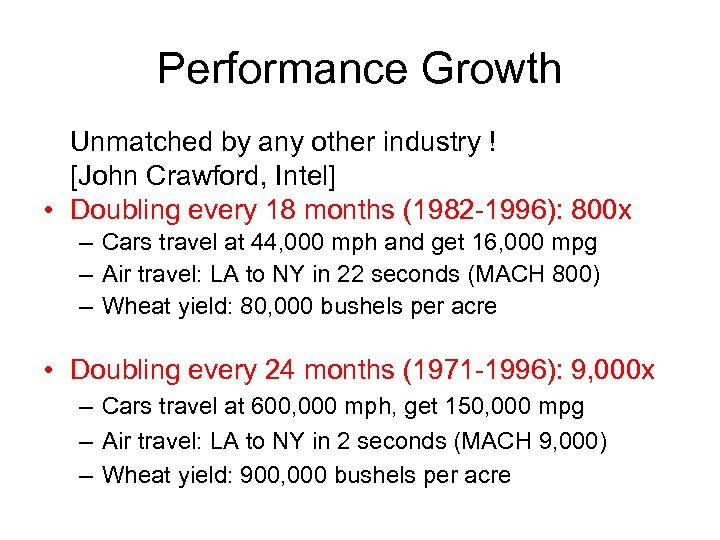 Performance Growth

Unmatched by any other industry !
[John Crawford, Intel]

• Doubling every 18 months (1982-1996): 800x
– Cars travel at 44,000 mph and get 16,000 mpg
– Air travel: LA to NY in 22 seconds (MACH 800)
– Wheat yield: 80,000 bushels per acre

• Doubling every 24 months (1971-1996): 9,000x
– Cars travel at 600,000 mph, get 150,000 mpg
– Air travel: LA to NY in 2 seconds (MACH 9,000)
– Wheat yield: 900,000 bushels per acre